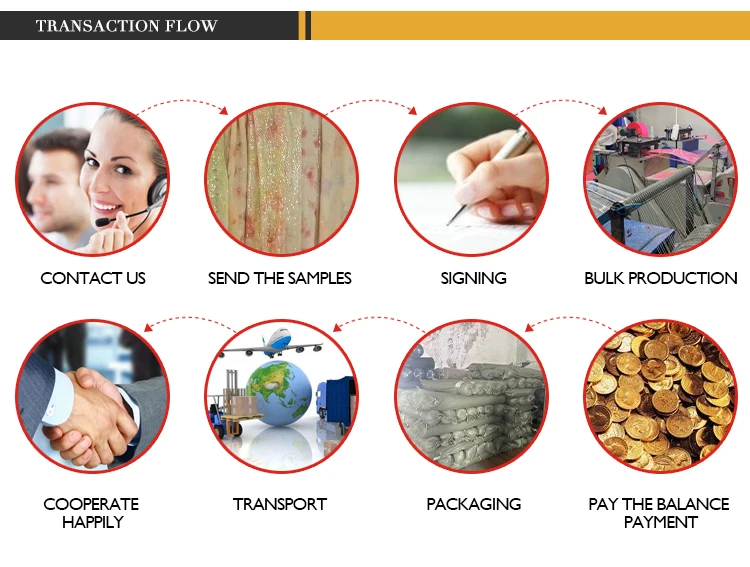 TRANSACTION FLOW

CONTACT US

SEND THE SAMPLES

SIGNING

BULK PRODUCTION

COOPERATE HAPPILY

TRANSPORT

PACKAGING

PAY THE BALANCE PAYMENT